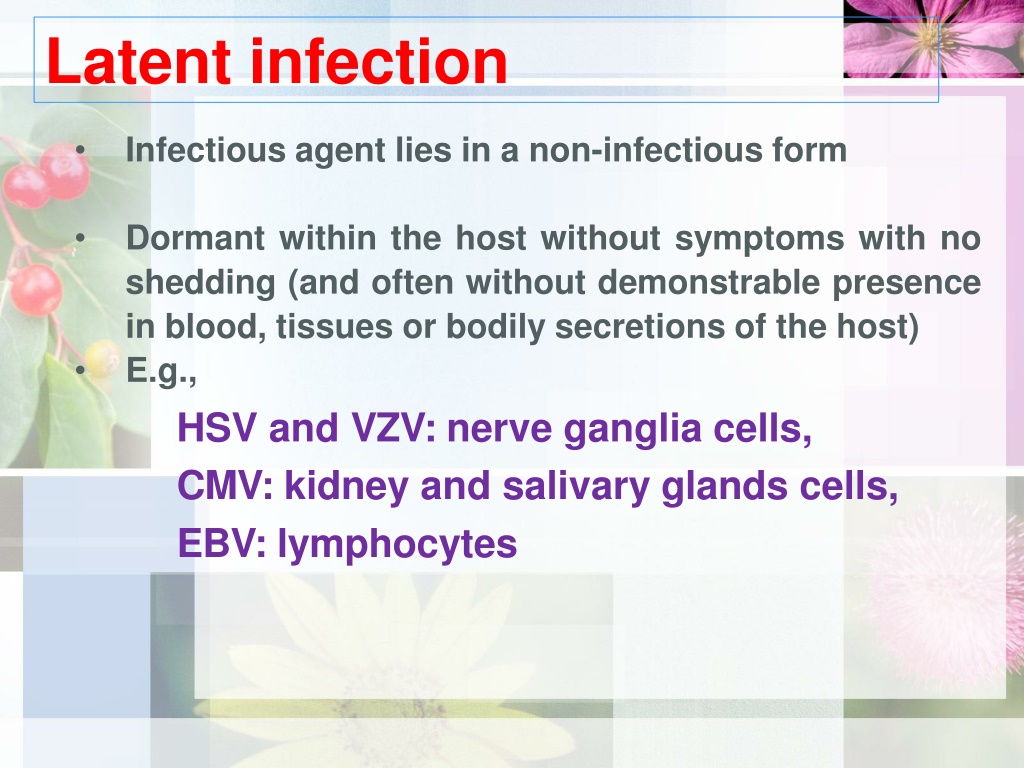 Latent infection

• Infectious agent lies in a non-infectious form

• Dormant within the host without symptoms with no shedding (and often without demonstrable presence in blood, tissues or bodily secretions of the host)
• E.g.,

HSV and VZV: nerve ganglia cells,
CMV: kidney and salivary glands cells,
EBV: lymphocytes